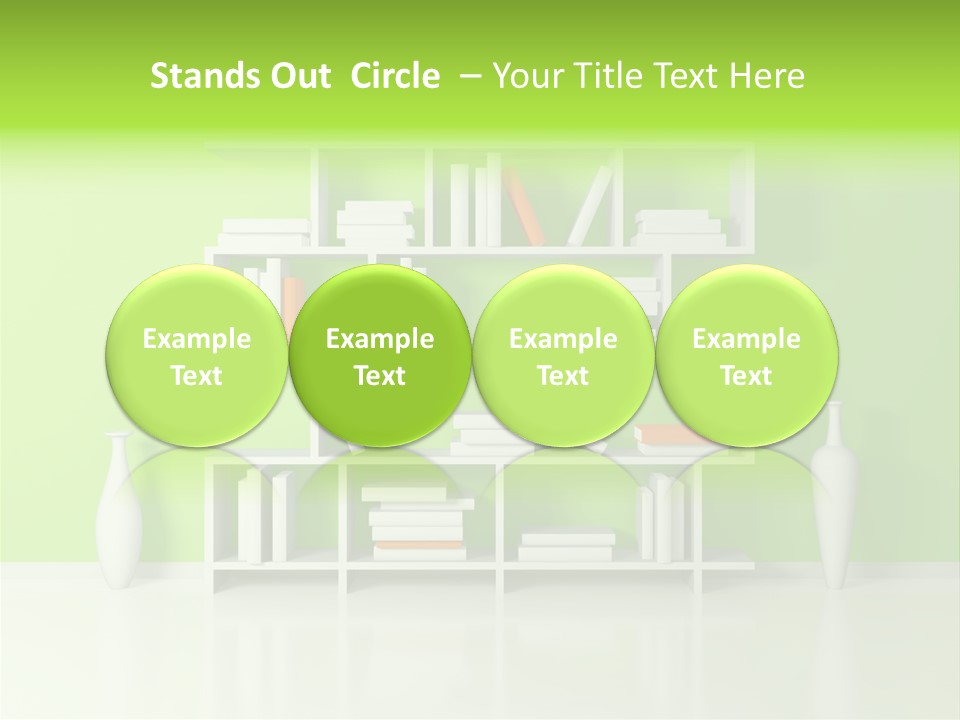 Stands Out Circle – Your Title Text Here

Example Text

Example Text

Example Text

Example Text